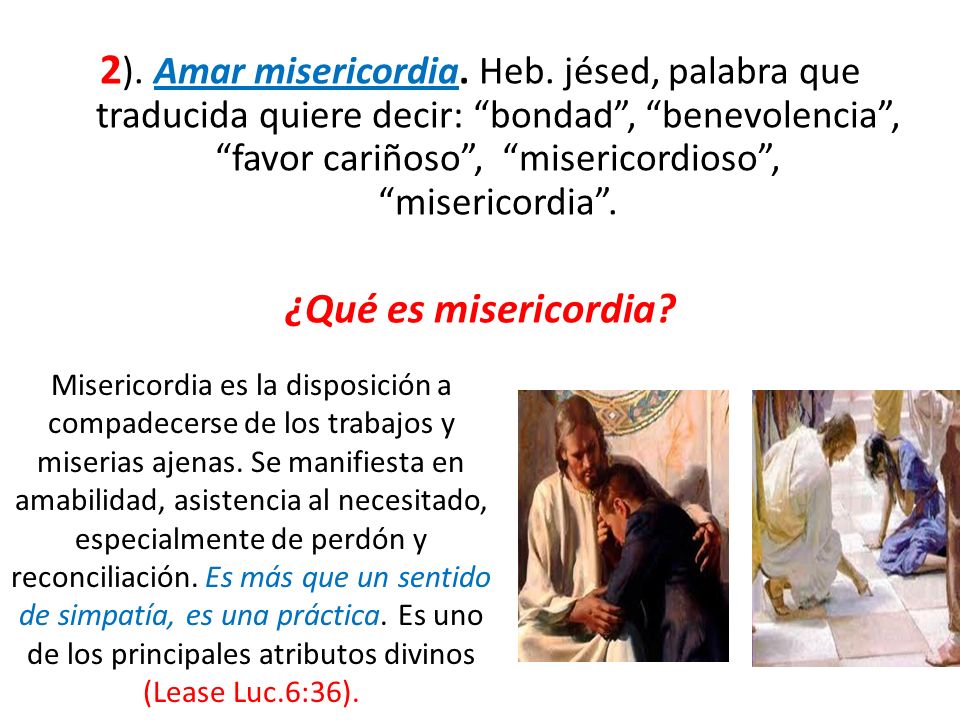 2). Amar misericordia. Heb. jésed, palabra que traducida quiere decir: “bondad”, “benevolencia”, “favor cariñoso”, “misericordioso”, “misericordia”.

¿Qué es misericordia?

Misericordia es la disposición a compadecerse de los trabajos y miserias ajenas. Se manifiesta en amabilidad, asistencia al necesitado, especialmente de perdón y reconciliación. Es más que un sentido de simpatía, es una práctica. Es uno de los principales atributos divinos (Lease Luc.6:36).